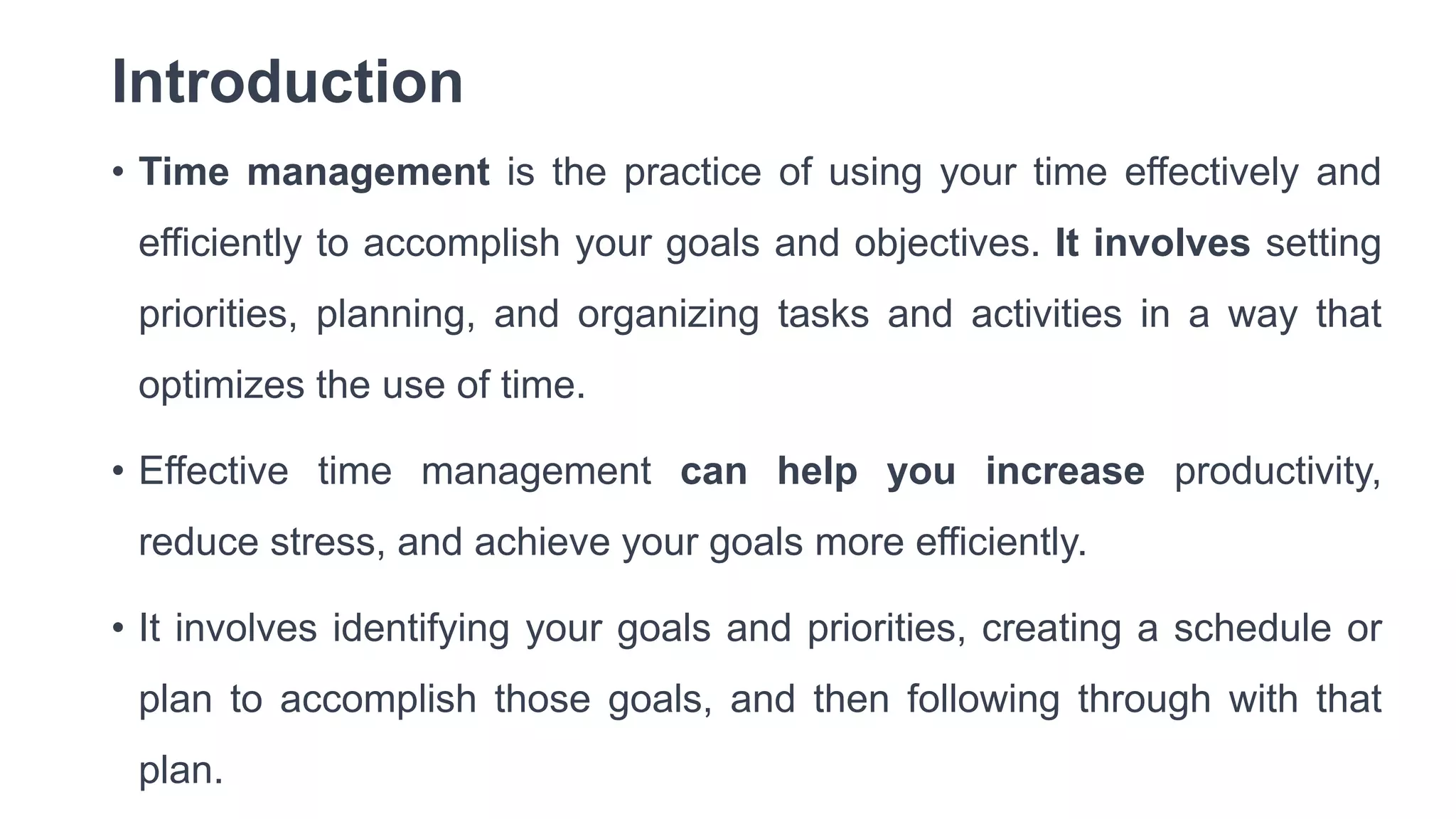 Introduction

• Time management is the practice of using your time effectively and efficiently to accomplish your goals and objectives. It involves setting priorities, planning, and organizing tasks and activities in a way that optimizes the use of time.

• Effective time management can help you increase productivity, reduce stress, and achieve your goals more efficiently.

• It involves identifying your goals and priorities, creating a schedule or plan to accomplish those goals, and then following through with that plan.